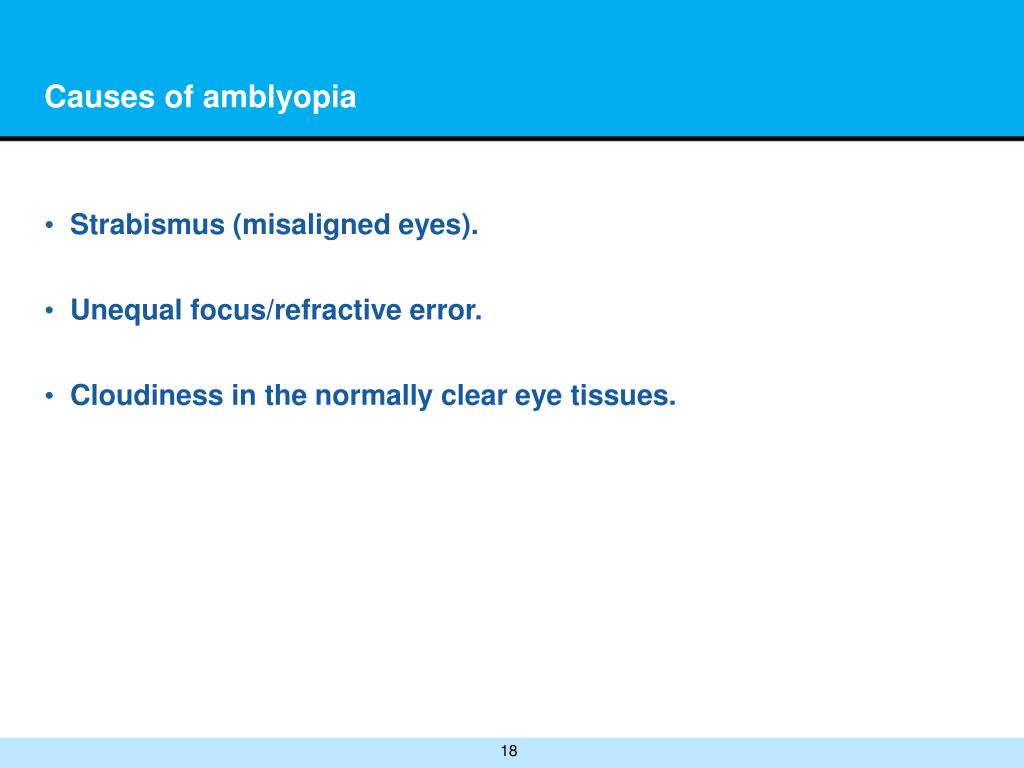 Causes of amblyopia

• Strabismus (misaligned eyes).

• Unequal focus/refractive error.

• Cloudiness in the normally clear eye tissues.

18